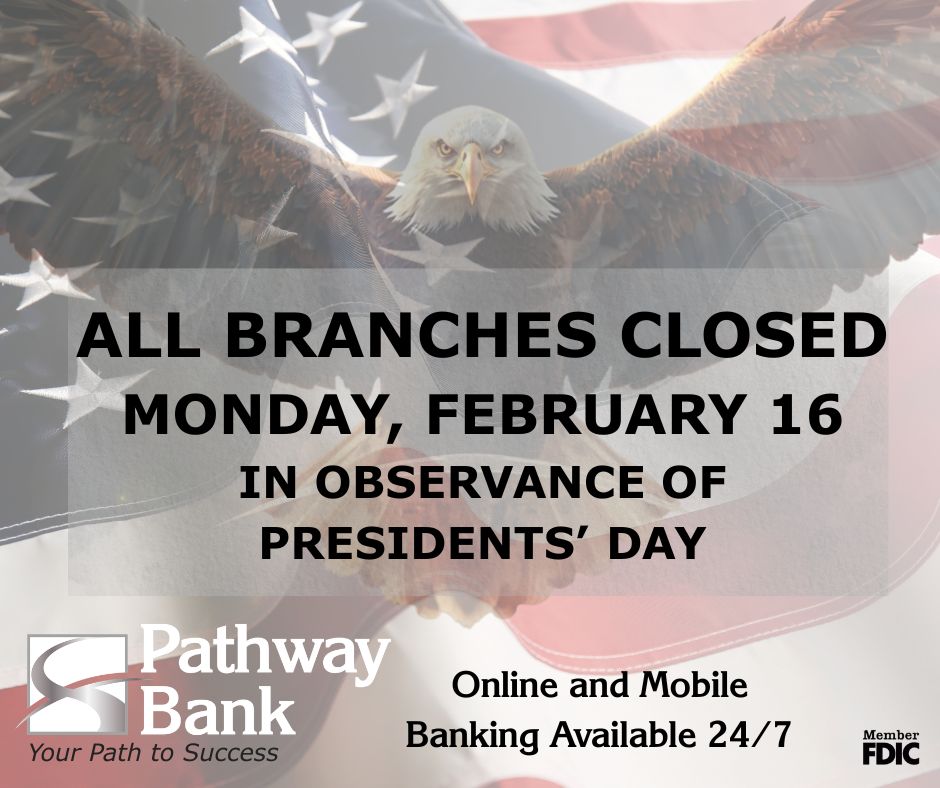 ALL BRANCHES CLOSED
MONDAY, FEBRUARY 16
IN OBSERVANCE OF
PRESIDENTS' DAY

Pathway
Bank
Your Path to Success

Online and Mobile
Banking Available 24/7

Member
FDIC